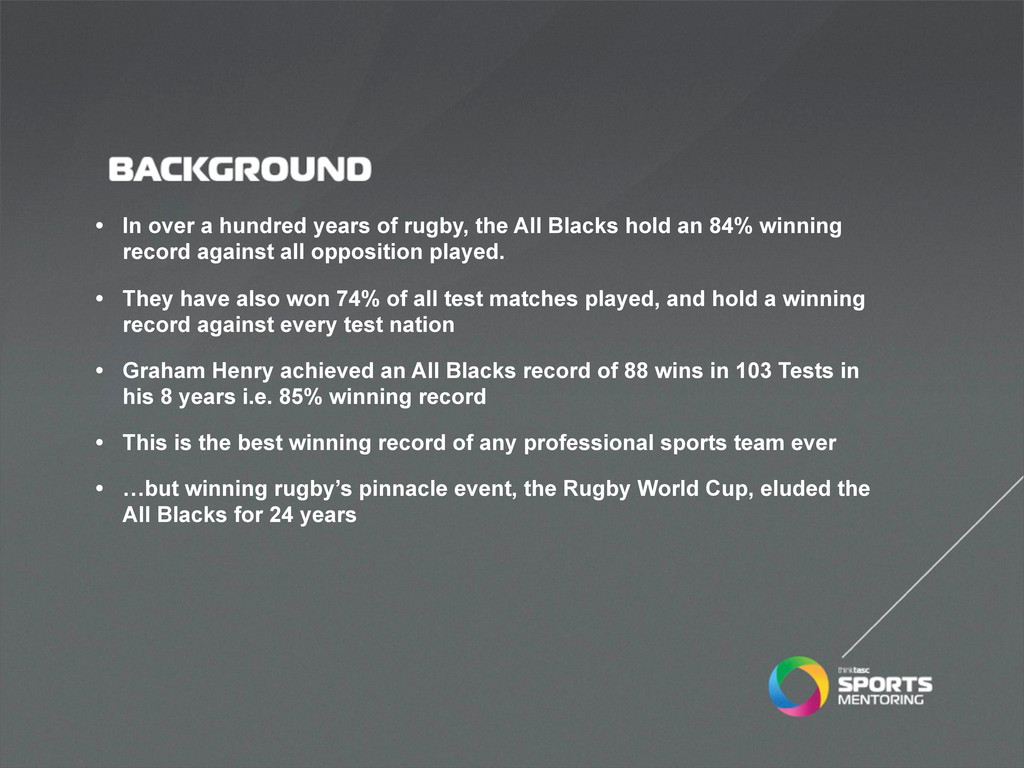 BACKGROUND

• In over a hundred years of rugby, the All Blacks hold an 84% winning record against all opposition played.

• They have also won 74% of all test matches played, and hold a winning record against every test nation

• Graham Henry achieved an All Blacks record of 88 wins in 103 Tests in his 8 years i.e. 85% winning record

• This is the best winning record of any professional sports team ever

• …but winning rugby's pinnacle event, the Rugby World Cup, eluded the All Blacks for 24 years

thinktasc SPORTS MENTORING